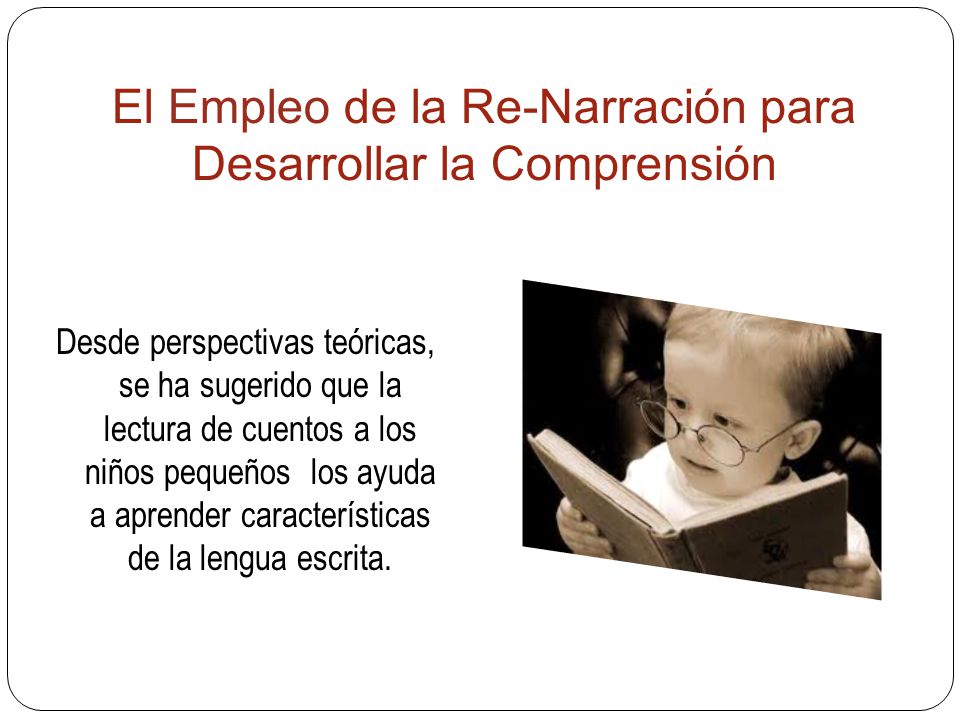 El Empleo de la Re-Narración para Desarrollar la Comprensión

Desde perspectivas teóricas, se ha sugerido que la lectura de cuentos a los niños pequeños los ayuda a aprender características de la lengua escrita.